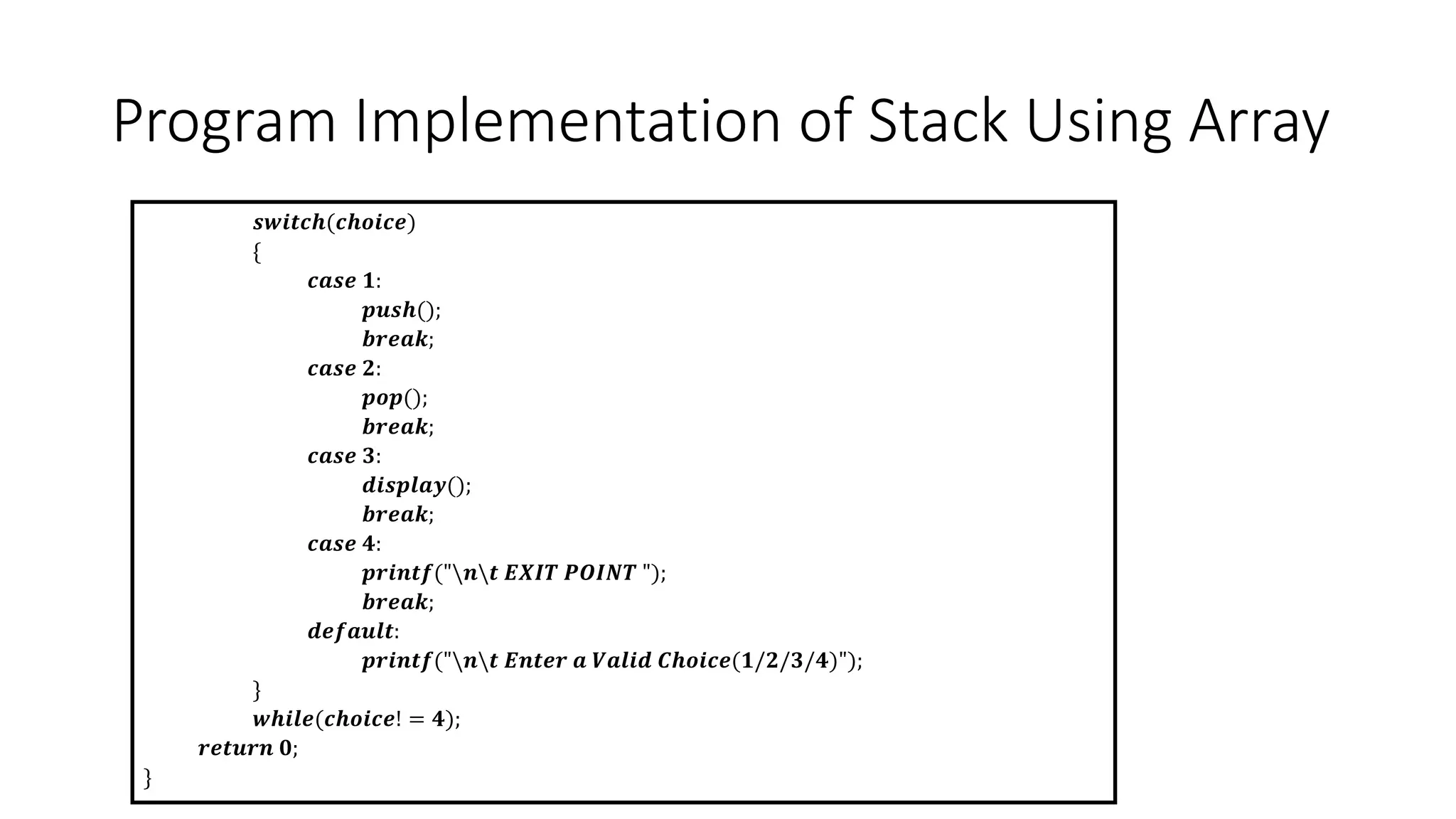 Program Implementation of Stack Using Array

switch(choice)
{
case 1:
push();
break;
case 2:
pop();
break;
case 3:
display();
break;
case 4:
printf("\n\t EXIT POINT ");
break;
default:
printf("\n\t Enter a Valid Choice(1/2/3/4)");
}
while(choice! = 4);
return 0;
}